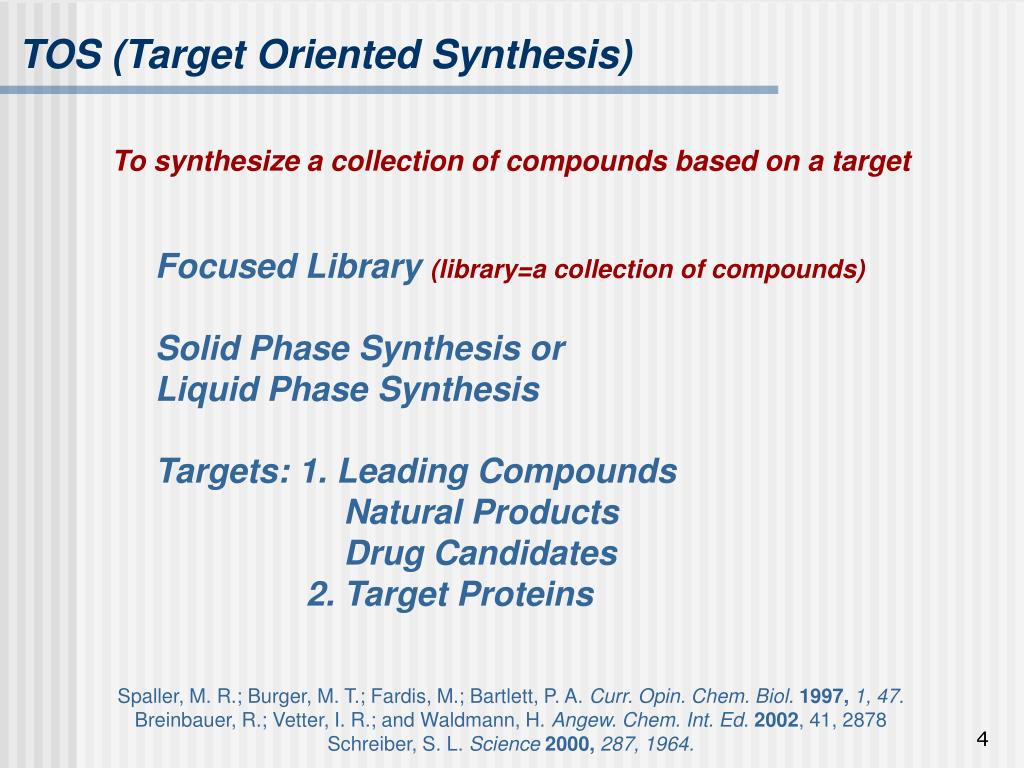 TOS (Target Oriented Synthesis)

To synthesize a collection of compounds based on a target

Focused Library (library=a collection of compounds)

Solid Phase Synthesis or
Liquid Phase Synthesis

Targets: 1. Leading Compounds
Natural Products
Drug Candidates
2. Target Proteins

Spaller, M. R.; Burger, M. T.; Fardis, M.; Bartlett, P. A. Curr. Opin. Chem. Biol. 1997, 1, 47.
Breinbauer, R.; Vetter, I. R.; and Waldmann, H. Angew. Chem. Int. Ed. 2002, 41, 2878
Schreiber, S. L. Science 2000, 287, 1964.

4